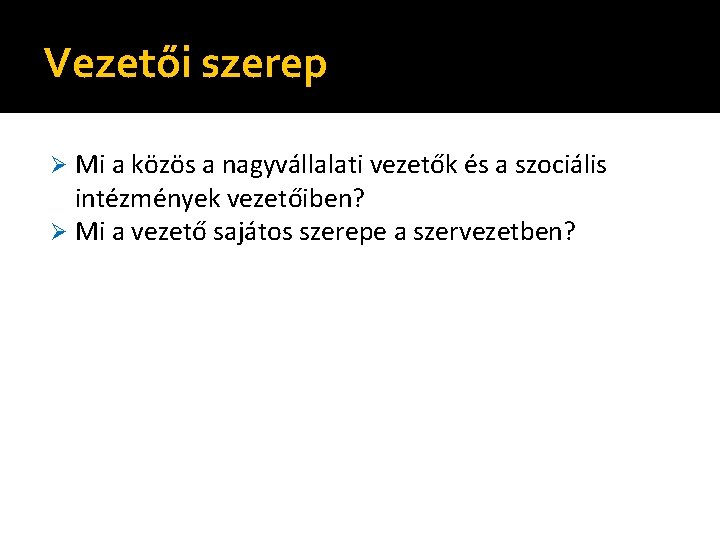 Vezetői szerep

➢ Mi a közös a nagyvállalati vezetők és a szociális intézmények vezetőiben?
➢ Mi a vezető sajátos szerepe a szervezetben?